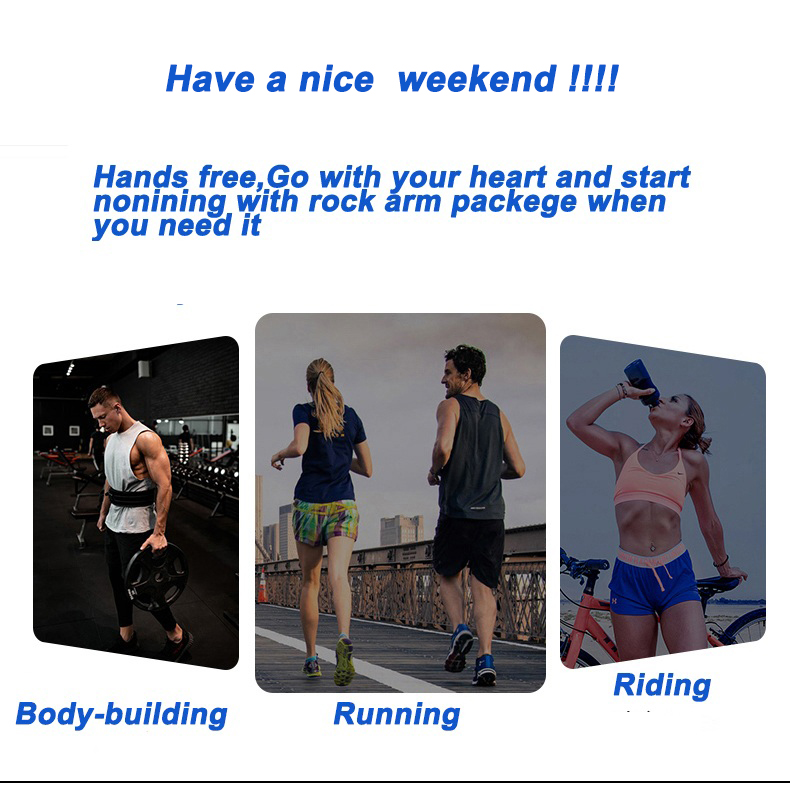 Have a nice weekend !!!!

Hands free,Go with your heart and start nonining with rock arm packege when you need it

Body-building

Running

Riding